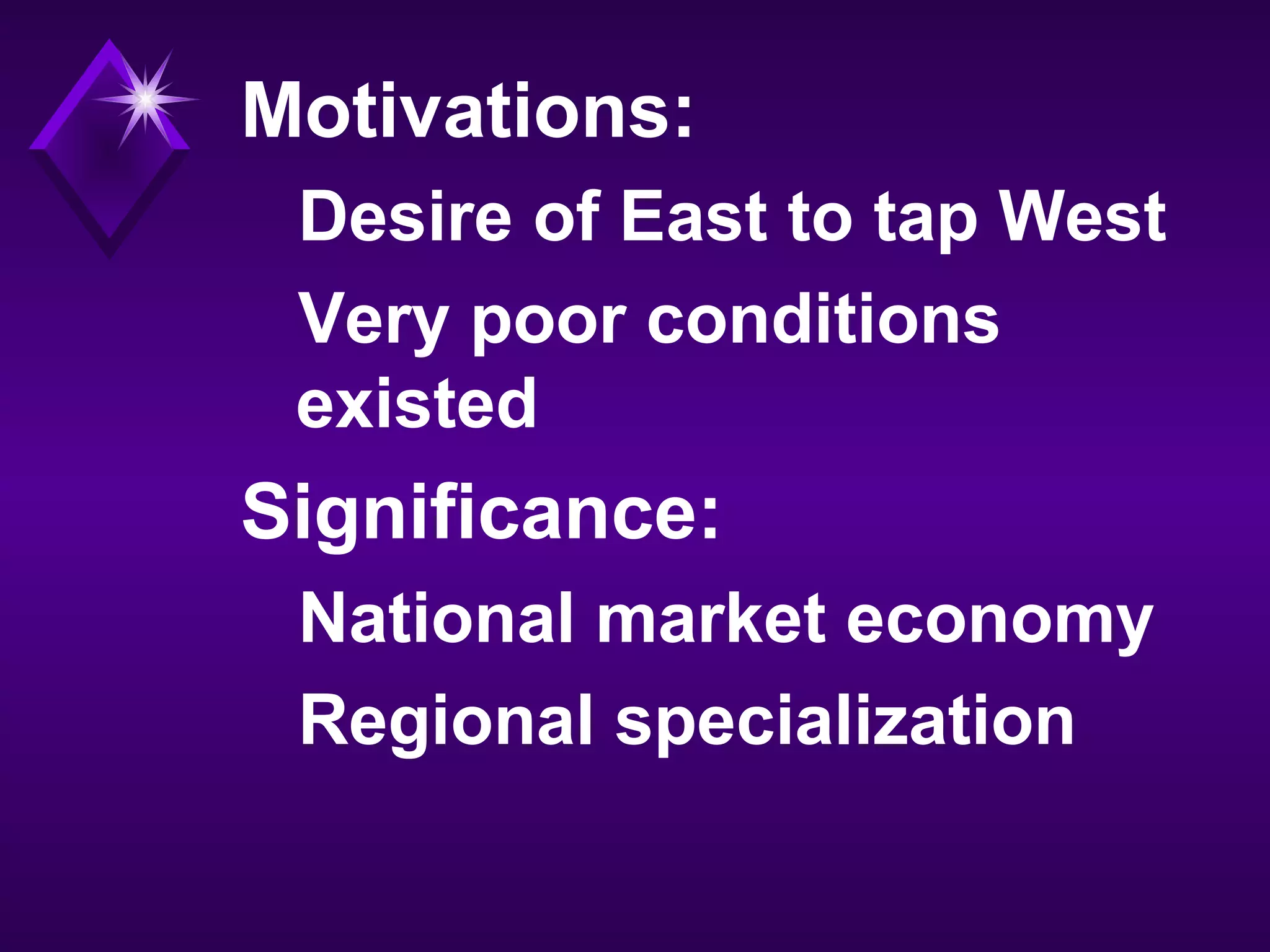 Motivations:

Desire of East to tap West

Very poor conditions existed

Significance:

National market economy

Regional specialization